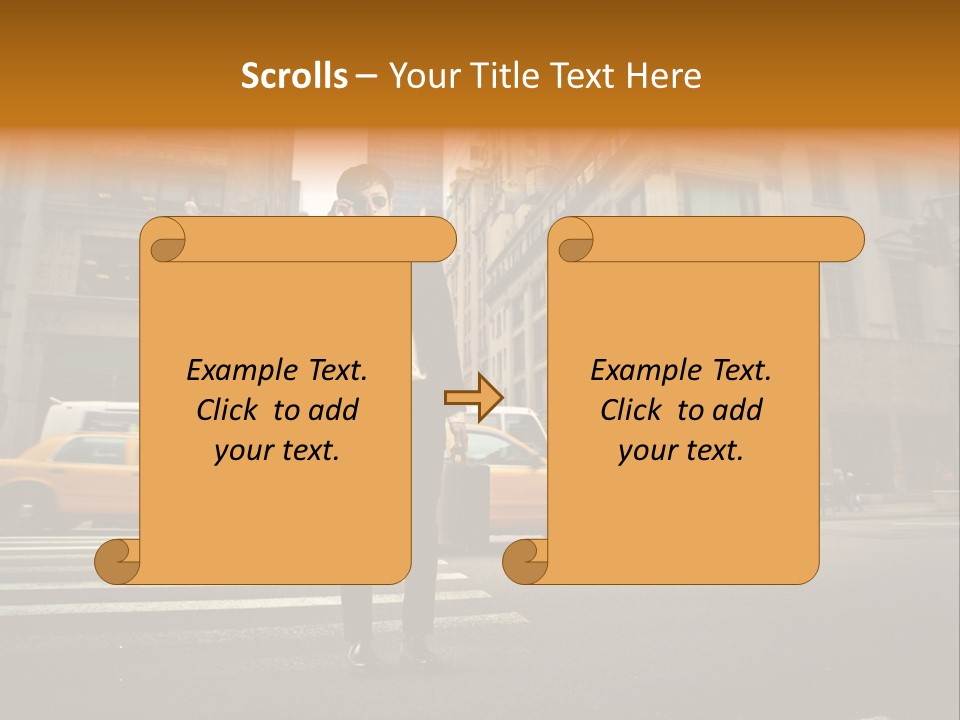 Scrolls – Your Title Text Here

Example Text. Click to add your text.

Example Text. Click to add your text.